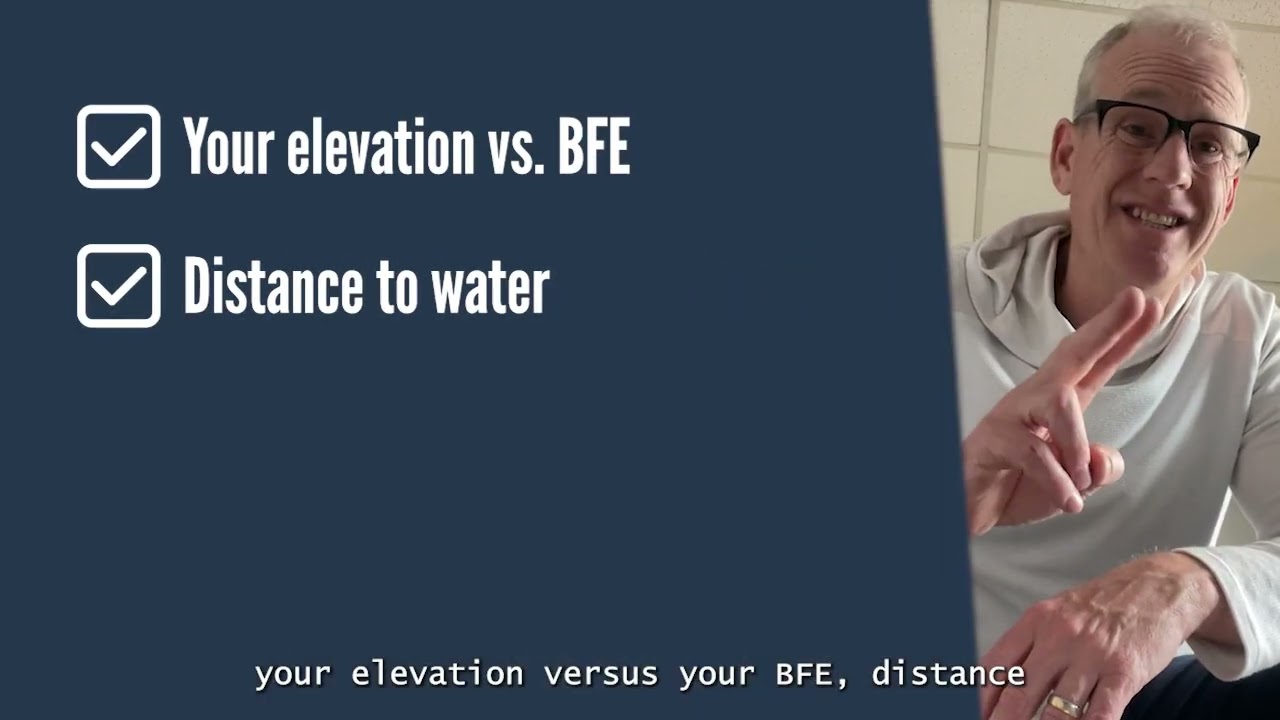 Your elevation vs. BFE

Distance to water

your elevation versus your BFE, distance